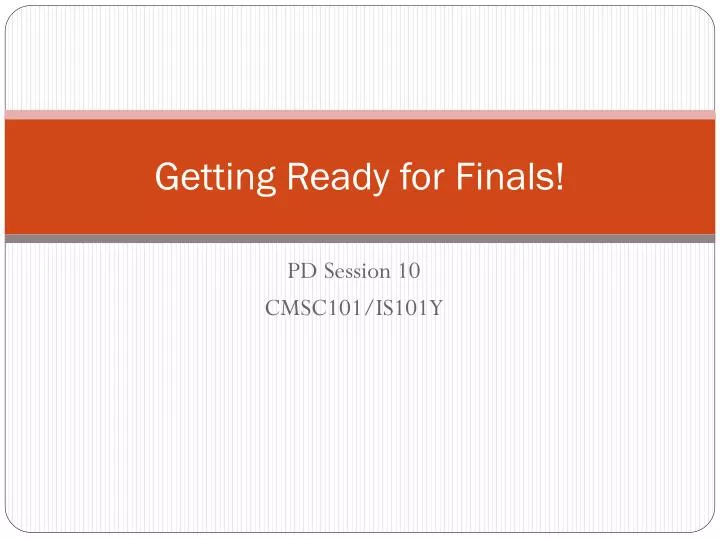 Getting Ready for Finals!

PD Session 10

CMSC101/IS101Y